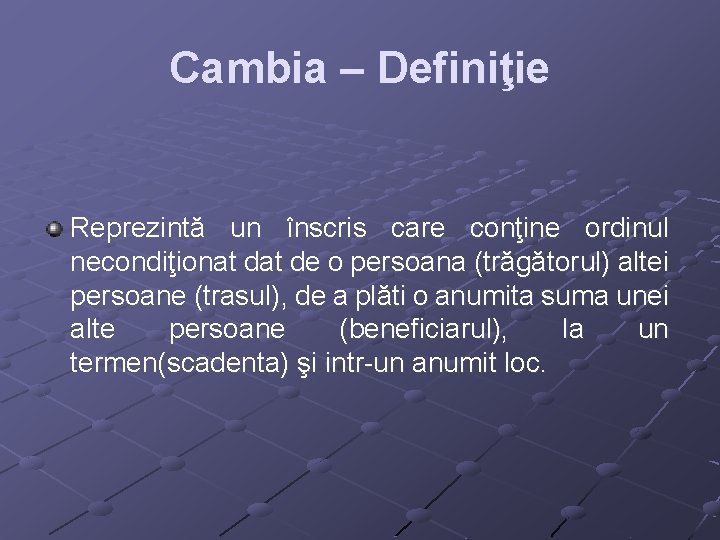 Cambia – Definiţie

Reprezintă un înscris care conţine ordinul necondiţionat dat de o persoana (trăgătorul) altei persoane (trasul), de a plăti o anumita suma unei alte persoane (beneficiarul), la un termen(scadenta) şi intr-un anumit loc.